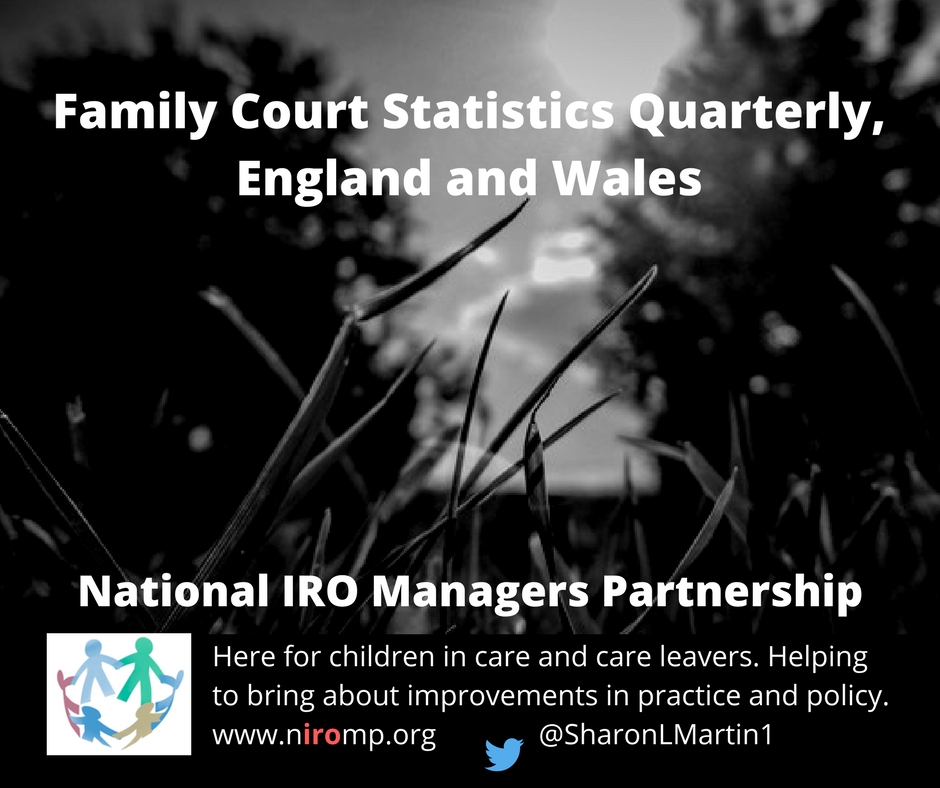 Family Court Statistics Quarterly, England and Wales

National IRO Managers Partnership

Here for children in care and care leavers. Helping to bring about improvements in practice and policy.

www.niromp.org @SharonLMartin1